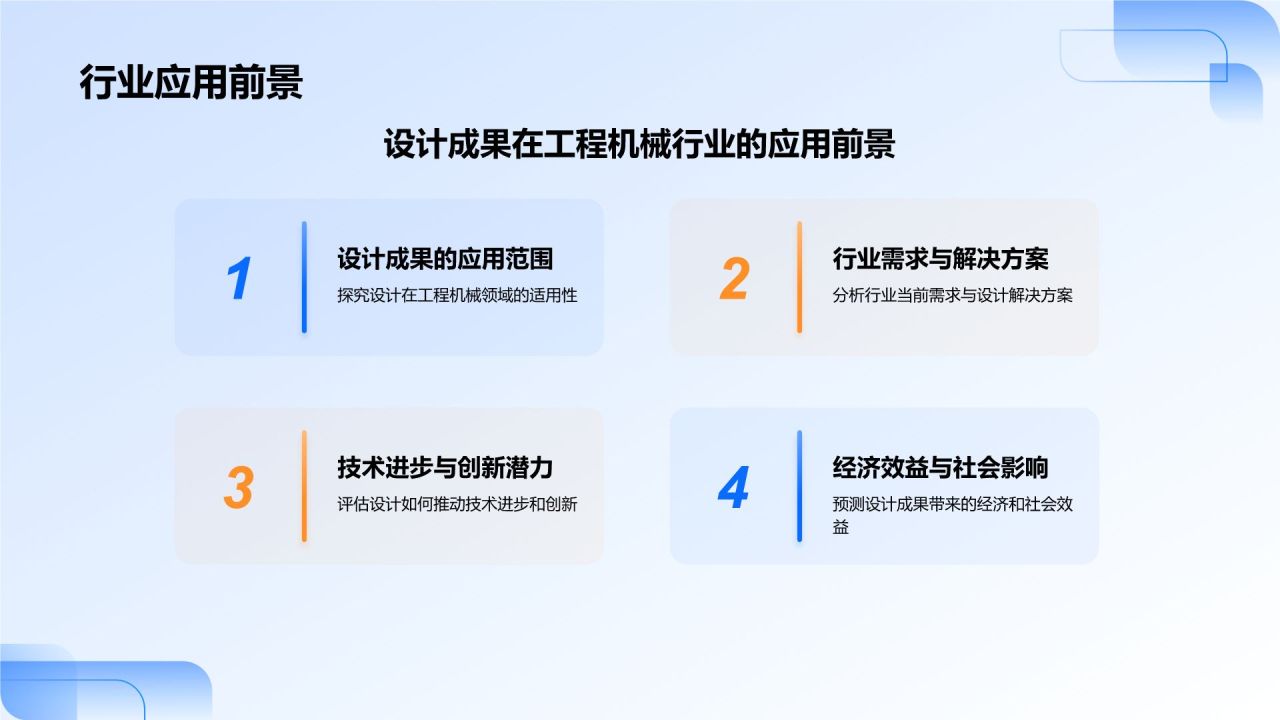 行业应用前景

设计成果在工程机械行业的应用前景

1
设计成果的应用范围
探究设计在工程机械领域的适用性

2
行业需求与解决方案
分析行业当前需求与设计解决方案

3
技术进步与创新潜力
评估设计如何推动技术进步和创新

4
经济效益与社会影响
预测设计成果带来的经济和社会效益